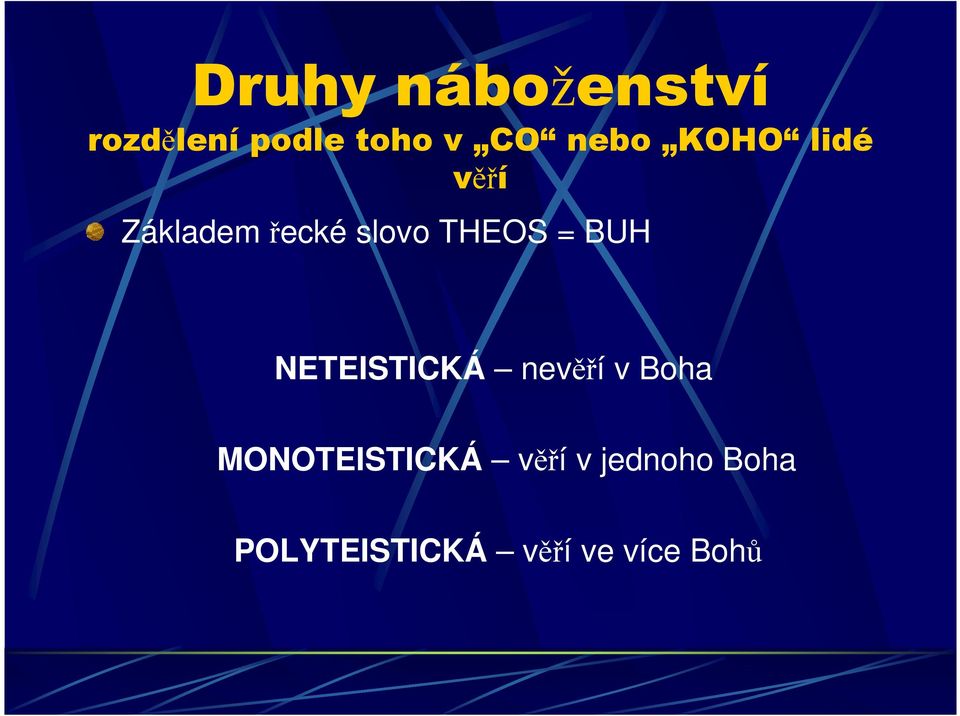 Druhy náboženství
rozdělení podle toho v „CO“ nebo „KOHO“ lidé věří

Základem řecké slovo THEOS = BUH

NETEISTICKÁ – nevěří v Boha

MONOTEISTICKÁ – věří v jednoho Boha

POLYTEISTICKÁ – věří ve více Bohů